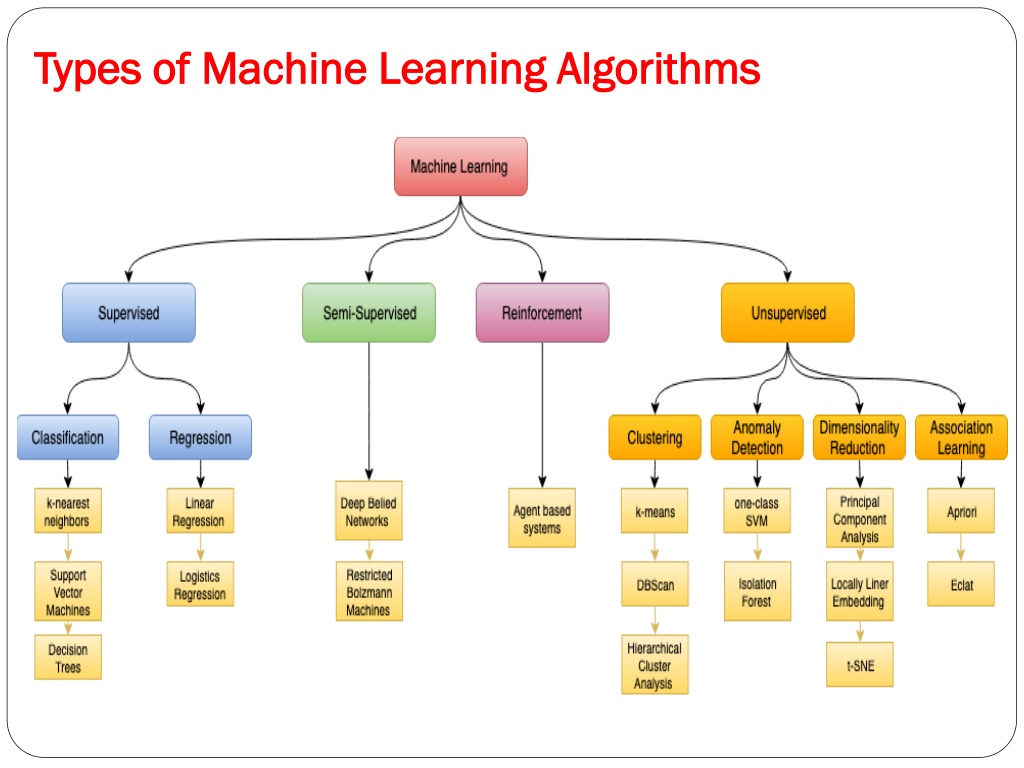 Types of Machine Learning Algorithms

Machine Learning

Supervised

Semi-Supervised

Reinforcement

Unsupervised

Classification

Regression

Clustering

Anomaly Detection

Dimensionality Reduction

Association Learning

k-nearest neighbors

Support Vector Machines

Decision Trees

Linear Regression

Logistics Regression

Deep Belied Networks

Restricted Bolzmann Machines

Agent based systems

k-means

DBScan

Hierarchical Cluster Analysis

one-class SVM

Isolation Forest

Principal Component Analysis

Locally Liner Embedding

t-SNE

Apriori

Eclat